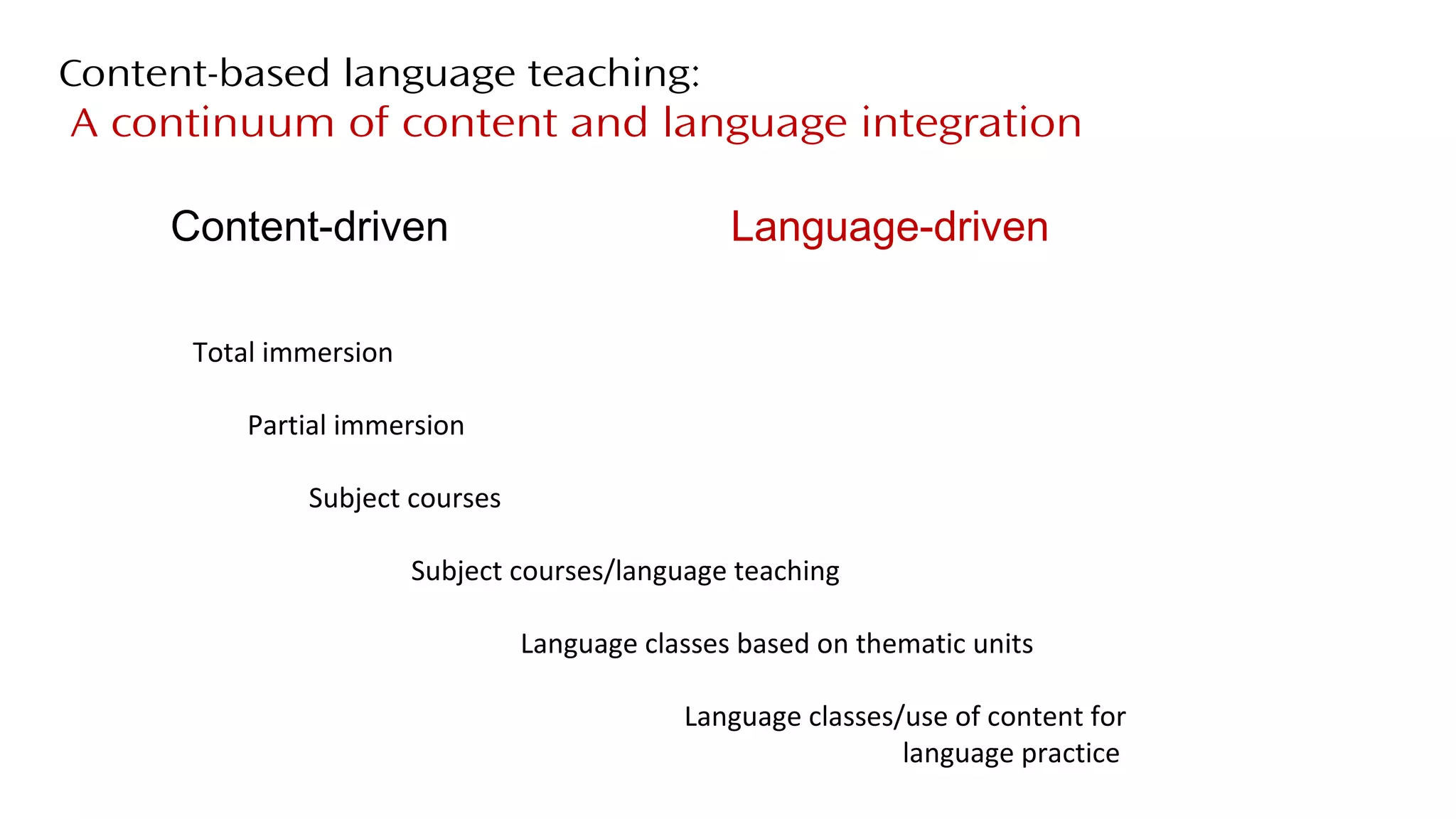 Content-based language teaching:
A continuum of content and language integration

Content-driven

Language-driven

Total immersion

Partial immersion

Subject courses

Subject courses/language teaching

Language classes based on thematic units

Language classes/use of content for language practice